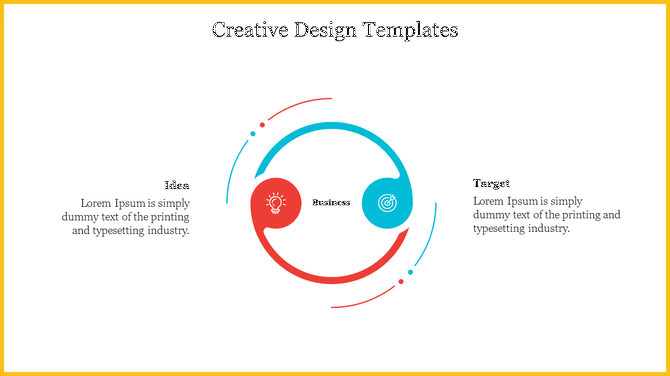 Creative Design Templates

Idea

Lorem Ipsum is simply dummy text of the printing and typesetting industry.

Business

Target

Lorem Ipsum is simply dummy text of the printing and typesetting industry.